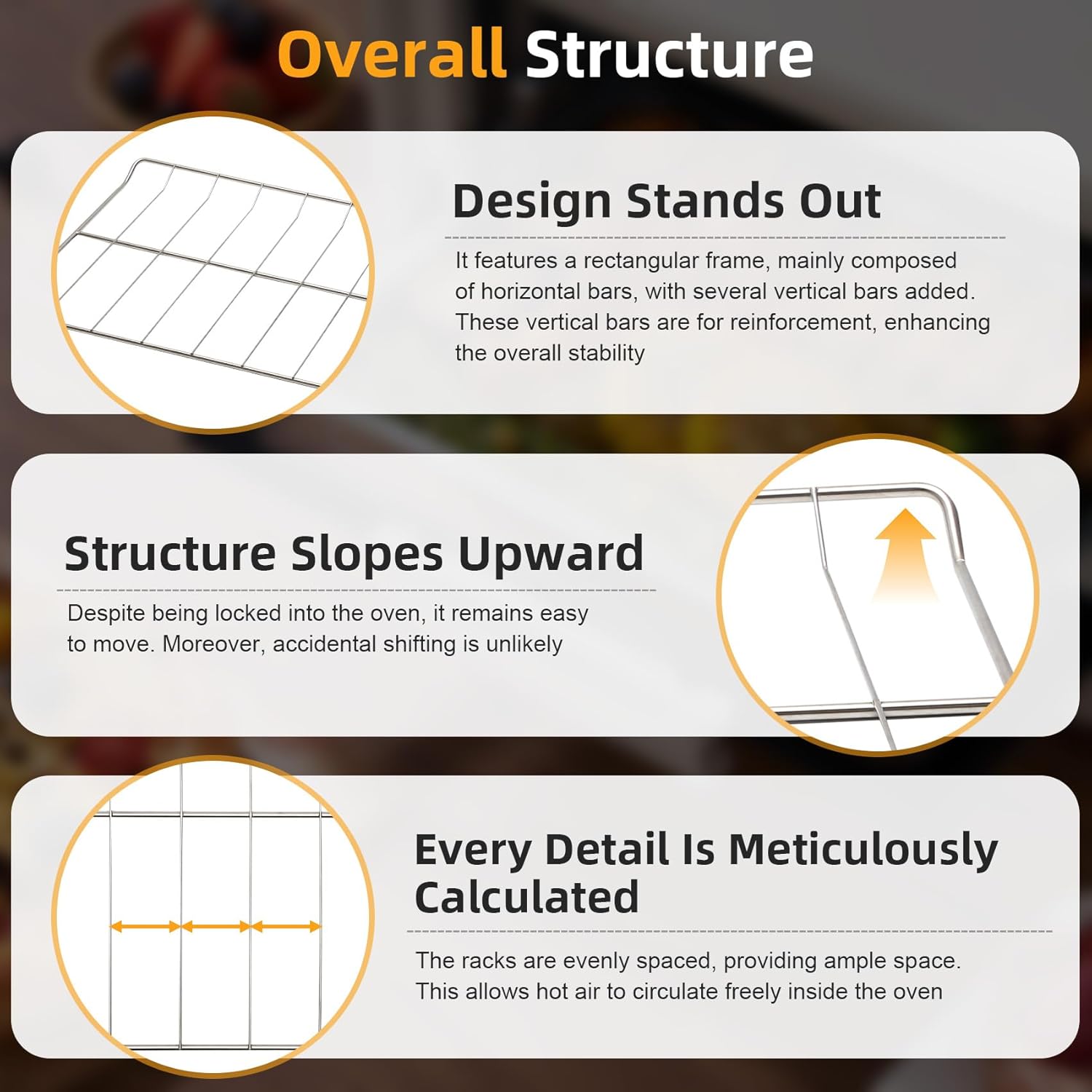 Overall Structure

Design Stands Out

It features a rectangular frame, mainly composed of horizontal bars, with several vertical bars added. These vertical bars are for reinforcement, enhancing the overall stability

Structure Slopes Upward

Despite being locked into the oven, it remains easy to move. Moreover, accidental shifting is unlikely

Every Detail Is Meticulously Calculated

The racks are evenly spaced, providing ample space. This allows hot air to circulate freely inside the oven